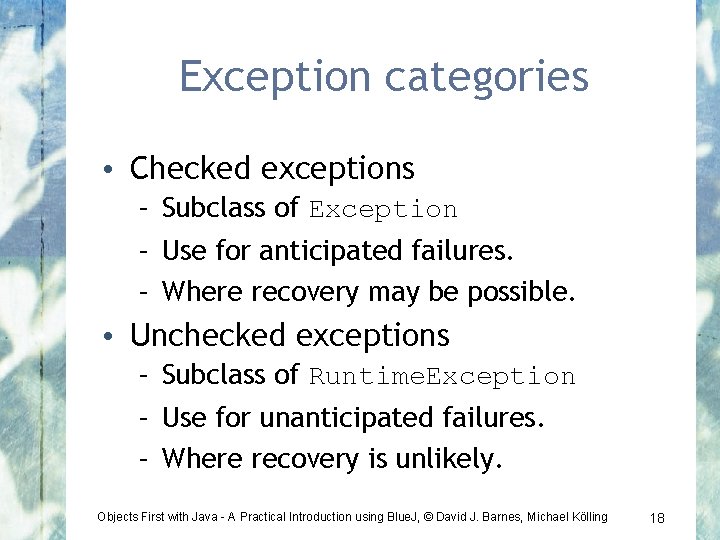 Exception categories

• Checked exceptions
  – Subclass of Exception
  – Use for anticipated failures.
  – Where recovery may be possible.
• Unchecked exceptions
  – Subclass of RuntimeException
  – Use for unanticipated failures.
  – Where recovery is unlikely.

Objects First with Java - A Practical Introduction using BlueJ, © David J. Barnes, Michael Kölling 18